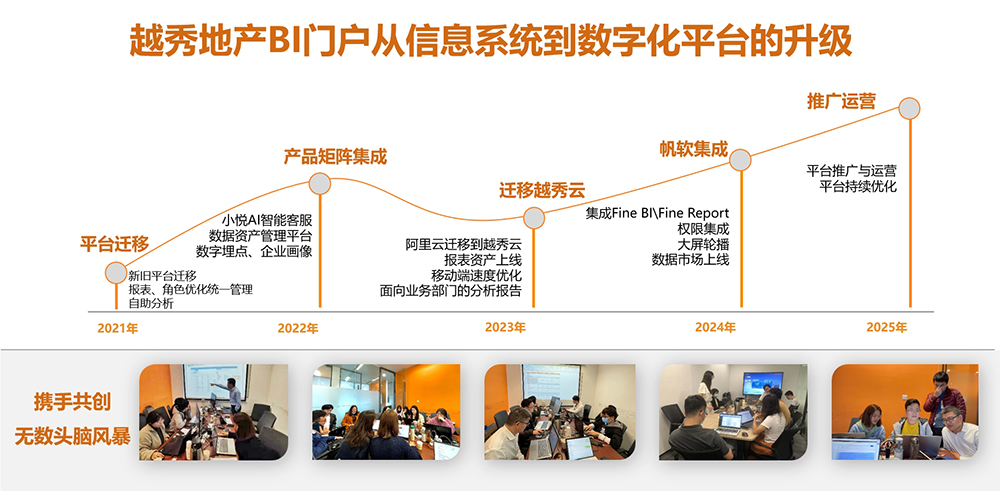 越秀地产BI门户从信息系统到数字化平台的升级

平台迁移
新旧平台迁移
报表、角色优化统一管理
自助分析

产品矩阵集成
小悦AI智能客服
数据资产管理平台
数字埋点、企业画像

迁移越秀云
阿里云迁移到越秀云
报表资产上线
移动端速度优化
面向业务部门的分析报告

帆软集成
集成Fine BI\Fine Report
权限集成
大屏轮播
数据市场上线

推广运营
平台推广与运营
平台持续优化

2021年
2022年
2023年
2024年
2025年

携手共创
无数头脑风暴